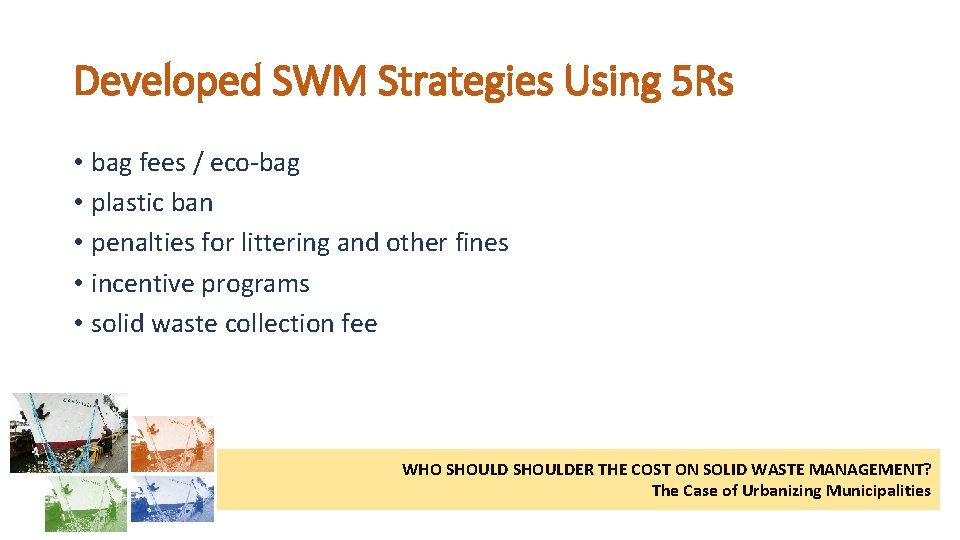 Developed SWM Strategies Using 5Rs

• bag fees / eco-bag
• plastic ban
• penalties for littering and other fines
• incentive programs
• solid waste collection fee

WHO SHOULD SHOULDER THE COST ON SOLID WASTE MANAGEMENT?
The Case of Urbanizing Municipalities